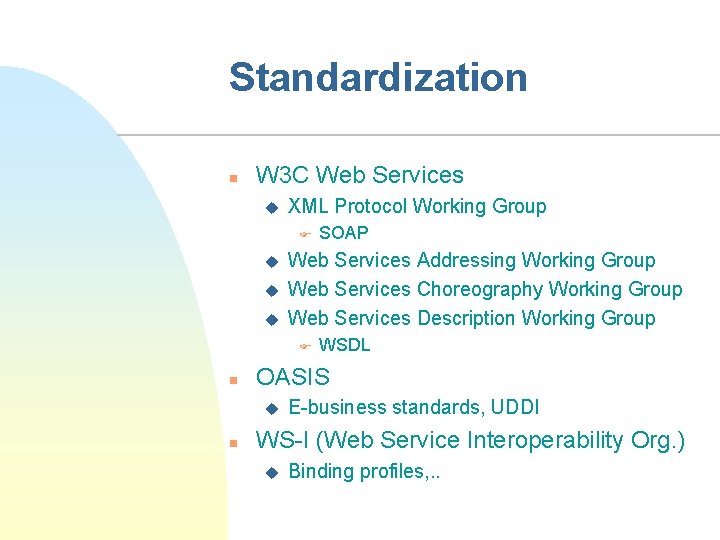 Standardization

- W3C Web Services
  - XML Protocol Working Group
    - SOAP
  - Web Services Addressing Working Group
  - Web Services Choreography Working Group
  - Web Services Description Working Group
    - WSDL
- OASIS
  - E-business standards, UDDI
- WS-I (Web Service Interoperability Org.)
  - Binding profiles,..